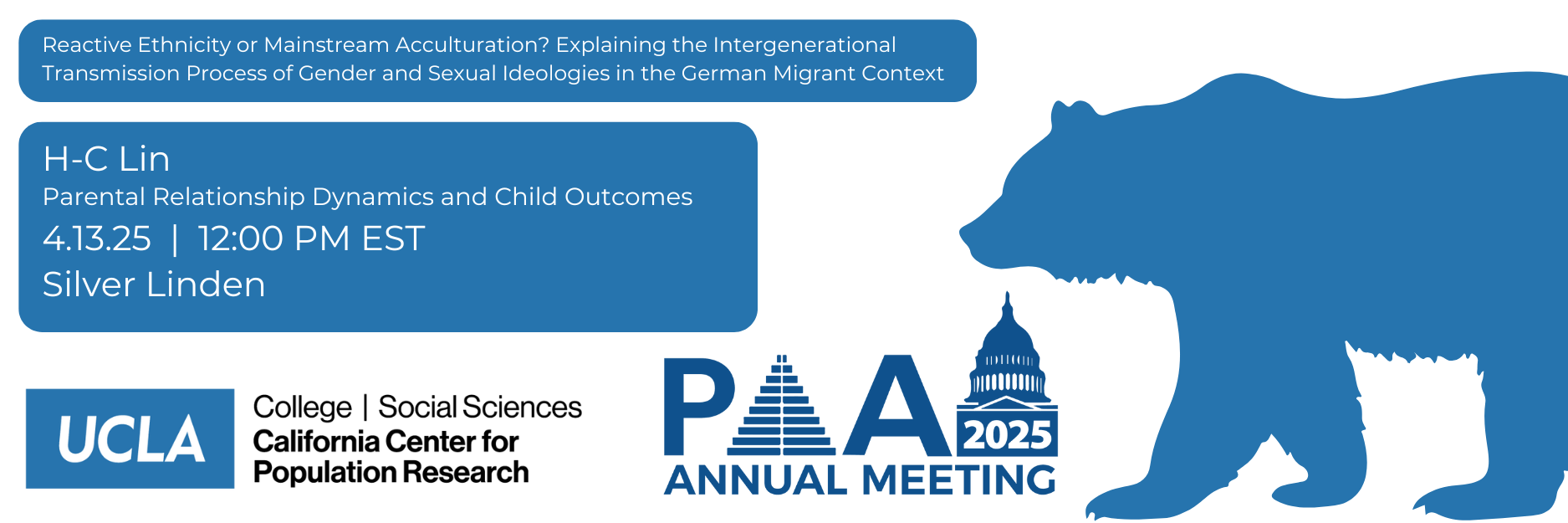 Reactive Ethnicity or Mainstream Acculturation? Explaining the Intergenerational Transmission Process of Gender and Sexual Ideologies in the German Migrant Context

H-C Lin
Parental Relationship Dynamics and Child Outcomes
4.13.25 | 12:00 PM EST
Silver Linden

UCLA
College | Social Sciences
California Center for Population Research

PAA 2025
ANNUAL MEETING